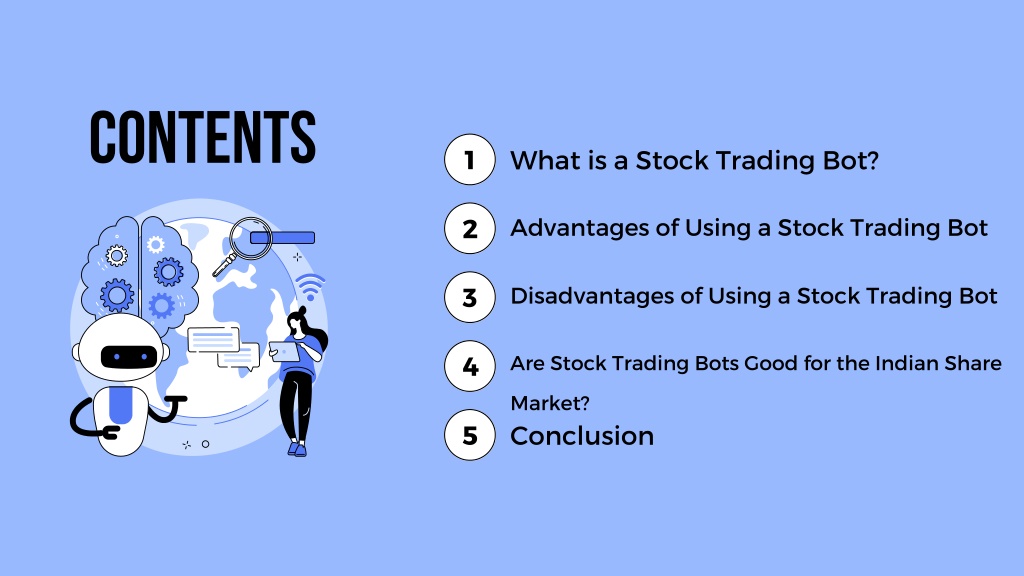 CONTENTS

1 What is a Stock Trading Bot?

2 Advantages of Using a Stock Trading Bot

3 Disadvantages of Using a Stock Trading Bot

4 Are Stock Trading Bots Good for the Indian Share Market?

5 Conclusion